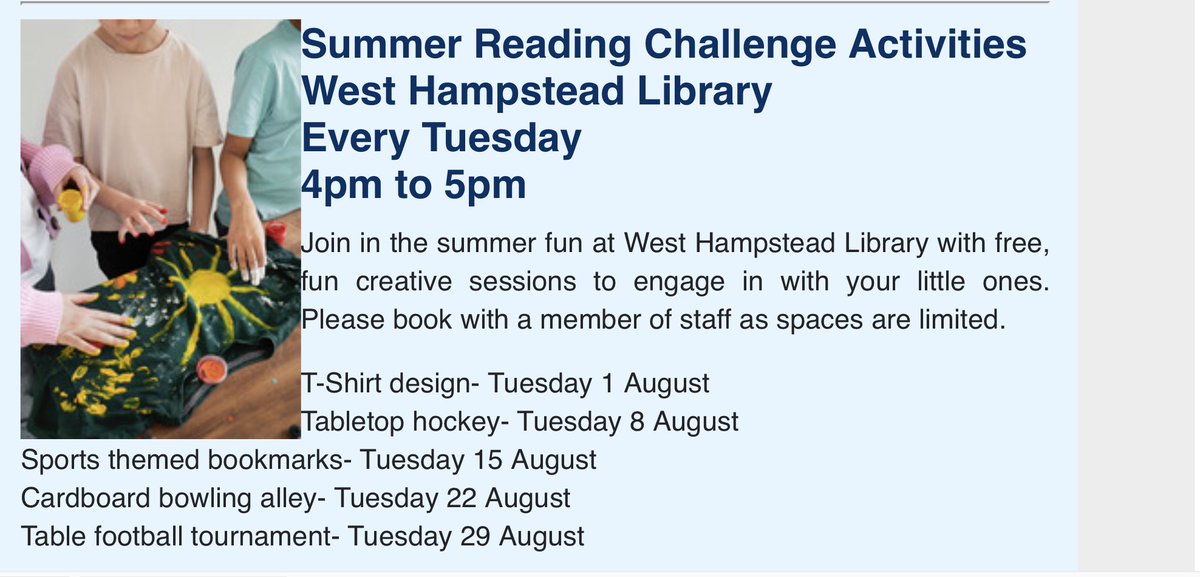 Summer Reading Challenge Activities
West Hampstead Library
Every Tuesday
4pm to 5pm

Join in the summer fun at West Hampstead Library with free, fun creative sessions to engage in with your little ones. Please book with a member of staff as spaces are limited.

T-Shirt design- Tuesday 1 August
Tabletop hockey- Tuesday 8 August
Sports themed bookmarks- Tuesday 15 August
Cardboard bowling alley- Tuesday 22 August
Table football tournament- Tuesday 29 August